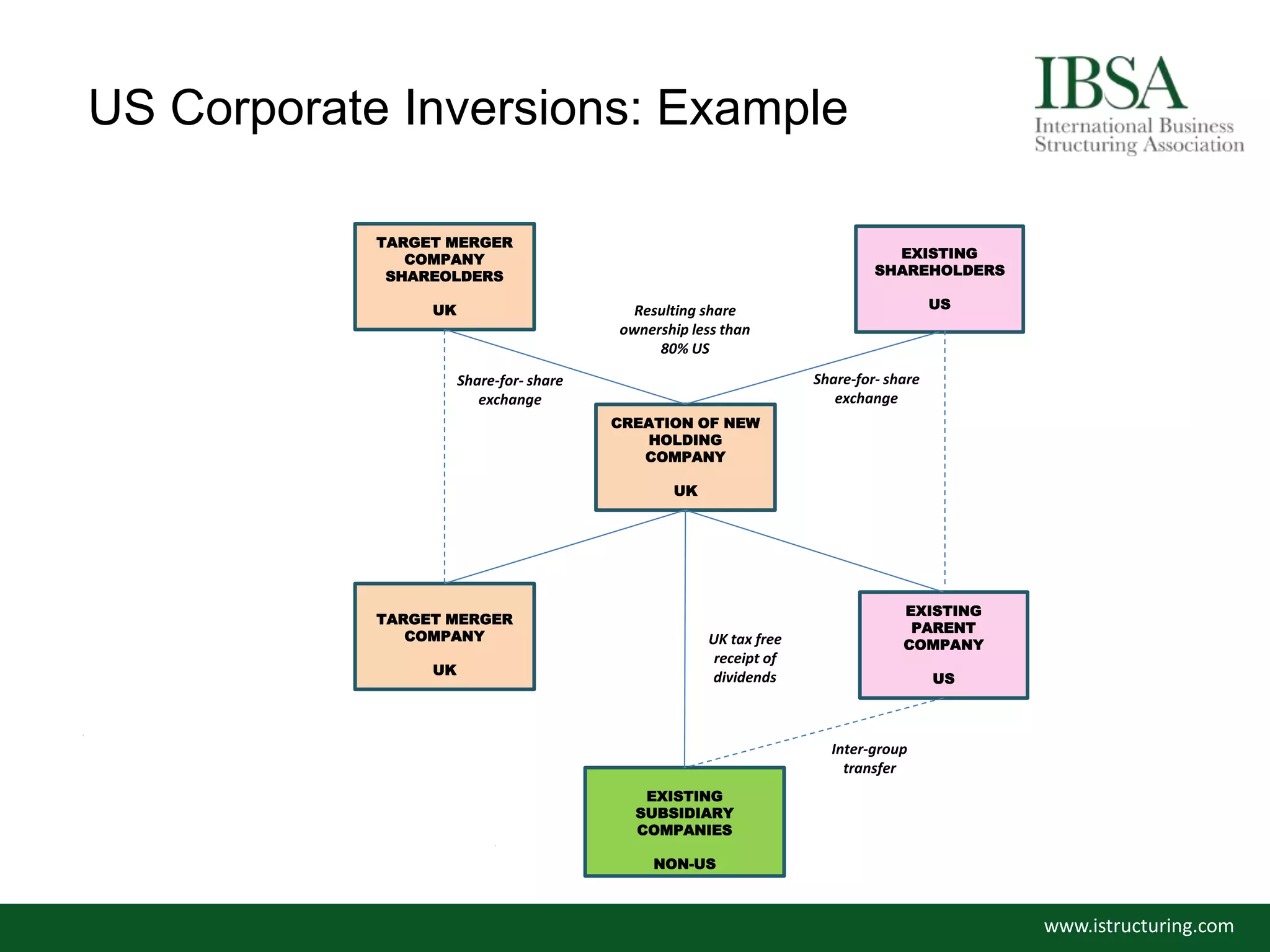 US Corporate Inversions: Example

IBSA
International Business
Structuring Association

TARGET MERGER COMPANY SHAREOLDERS

UK

EXISTING SHAREHOLDERS

US

Resulting share ownership less than 80% US

Share-for- share exchange

Share-for- share exchange

CREATION OF NEW HOLDING COMPANY

UK

TARGET MERGER COMPANY

UK

UK tax free receipt of dividends

EXISTING PARENT COMPANY

US

Inter-group transfer

EXISTING SUBSIDIARY COMPANIES

NON-US

www.istructuring.com